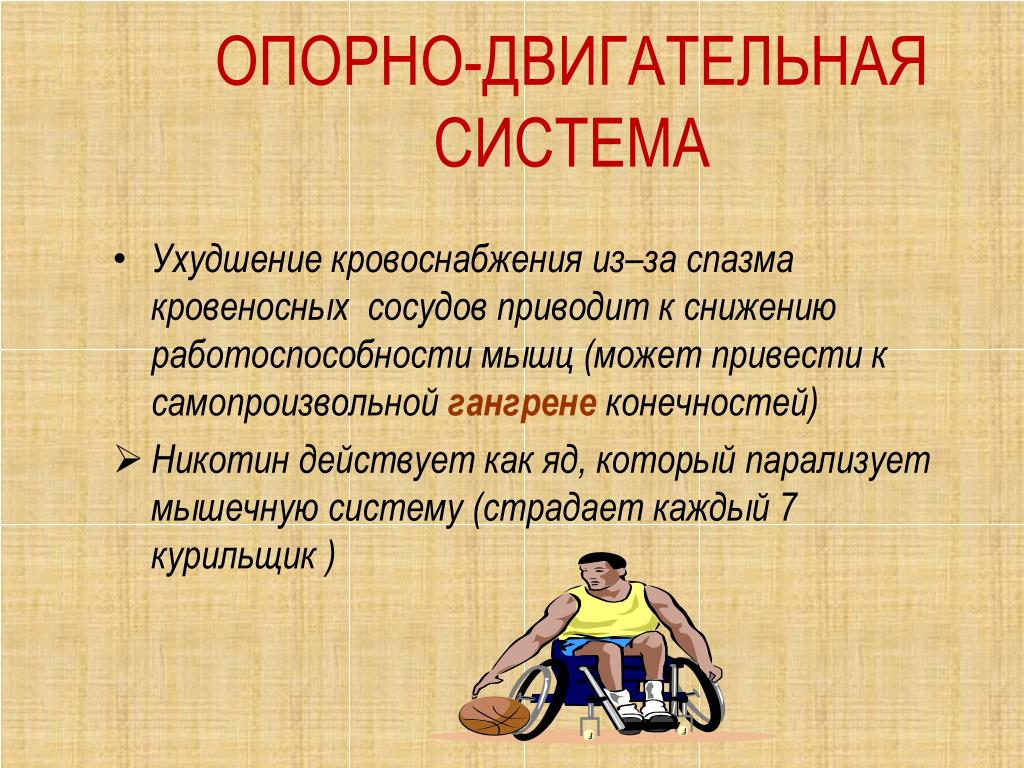 ОПОРНО-ДВИГАТЕЛЬНАЯ СИСТЕМА

• Ухудшение кровоснабжения из–за спазма кровеносных  сосудов приводит к снижению работоспособности мышц (может привести к самопроизвольной гангрене конечностей)

➢ Никотин действует как яд, который парализует мышечную систему (страдает каждый 7 курильщик )